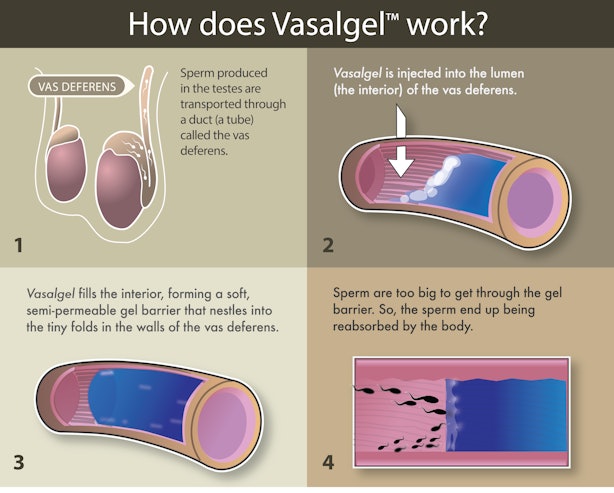 How does Vasalgel™ work?

VAS DEFERENS

Sperm produced in the testes are transported through a duct (a tube) called the vas deferens.

1

Vasalgel is injected into the lumen (the interior) of the vas deferens.

2

Vasalgel fills the interior, forming a soft, semi-permeable gel barrier that nestles into the tiny folds in the walls of the vas deferens.

3

Sperm are too big to get through the gel barrier. So, the sperm end up being reabsorbed by the body.

4